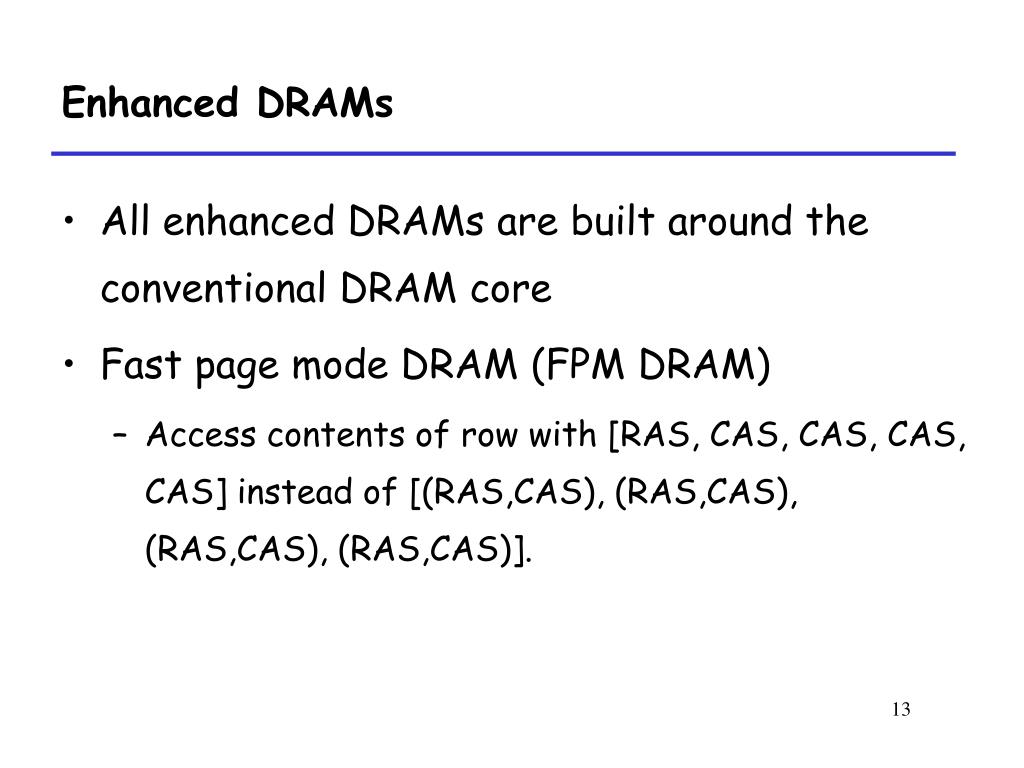 Enhanced DRAMs

• All enhanced DRAMs are built around the conventional DRAM core

• Fast page mode DRAM (FPM DRAM)

– Access contents of row with [RAS, CAS, CAS, CAS, CAS] instead of [(RAS,CAS), (RAS,CAS), (RAS,CAS), (RAS,CAS)].

13